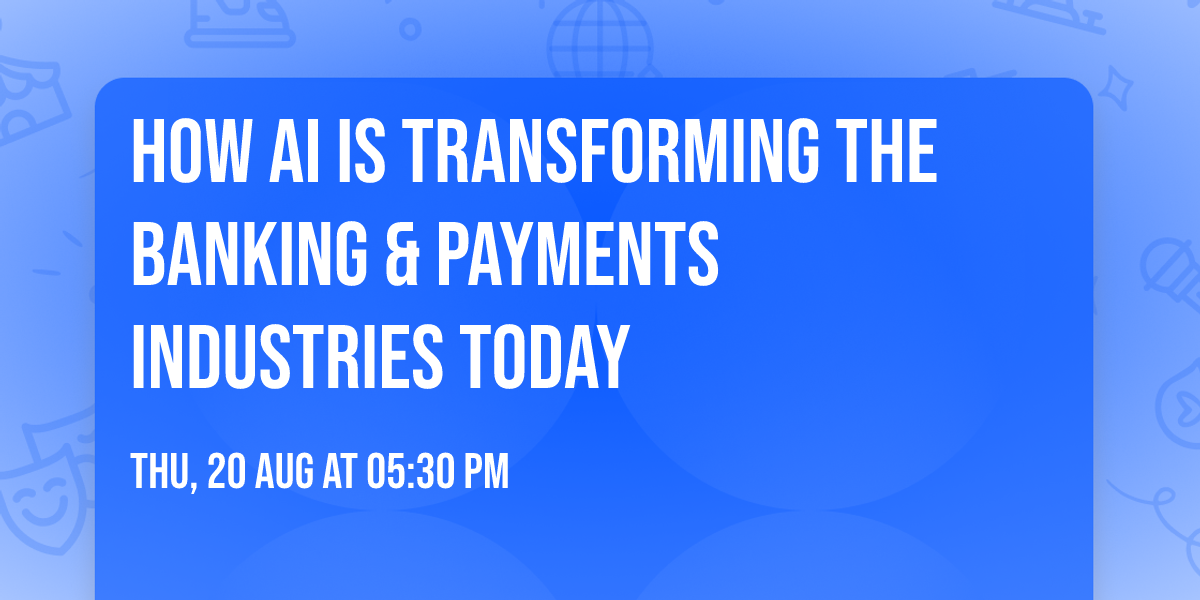 HOW AI IS TRANSFORMING THE BANKING & PAYMENTS INDUSTRIES TODAY

THU, 20 AUG AT 05:30 PM